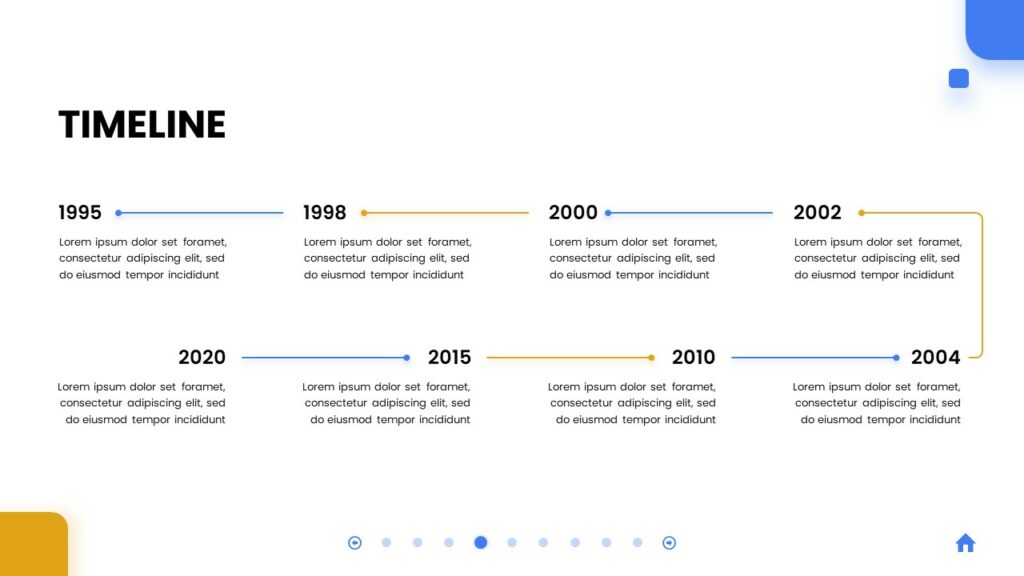 TIMELINE

1995

Lorem ipsum dolor set foramet, consectetur adipiscing elit, sed do eiusmod tempor incididunt

1998

Lorem ipsum dolor set foramet, consectetur adipiscing elit, sed do eiusmod tempor incididunt

2000

Lorem ipsum dolor set foramet, consectetur adipiscing elit, sed do eiusmod tempor incididunt

2002

Lorem ipsum dolor set foramet, consectetur adipiscing elit, sed do eiusmod tempor incididunt

2020

Lorem ipsum dolor set foramet, consectetur adipiscing elit, sed do eiusmod tempor incididunt

2015

Lorem ipsum dolor set foramet, consectetur adipiscing elit, sed do eiusmod tempor incididunt

2010

Lorem ipsum dolor set foramet, consectetur adipiscing elit, sed do eiusmod tempor incididunt

2004

Lorem ipsum dolor set foramet, consectetur adipiscing elit, sed do eiusmod tempor incididunt